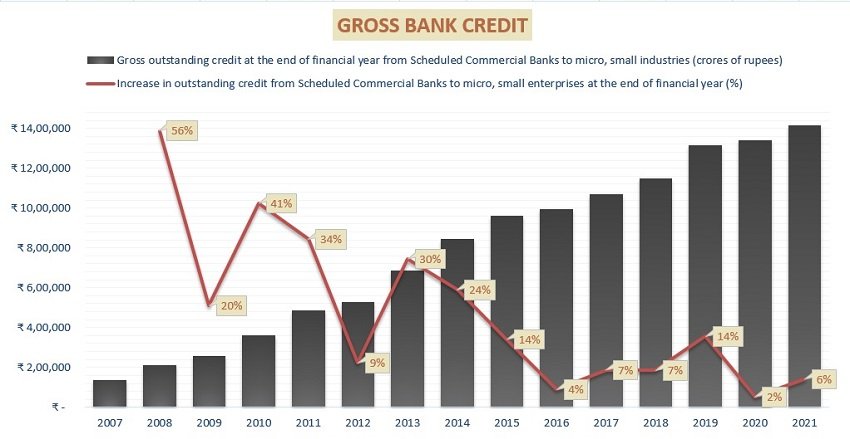 GROSS BANK CREDIT

Gross outstanding credit at the end of financial year from Scheduled Commercial Banks to micro, small industries (crores of rupees)

Increase in outstanding credit from Scheduled Commercial Banks to micro, small enterprises at the end of financial year (%)

₹ 14,00,000
₹ 12,00,000
₹ 10,00,000
₹ 8,00,000
₹ 6,00,000
₹ 4,00,000
₹ 2,00,000
₹ -

56%
20%
41%
34%
9%
30%
24%
14%
4%
7%
7%
14%
2%
6%

2007 2008 2009 2010 2011 2012 2013 2014 2015 2016 2017 2018 2019 2020 2021